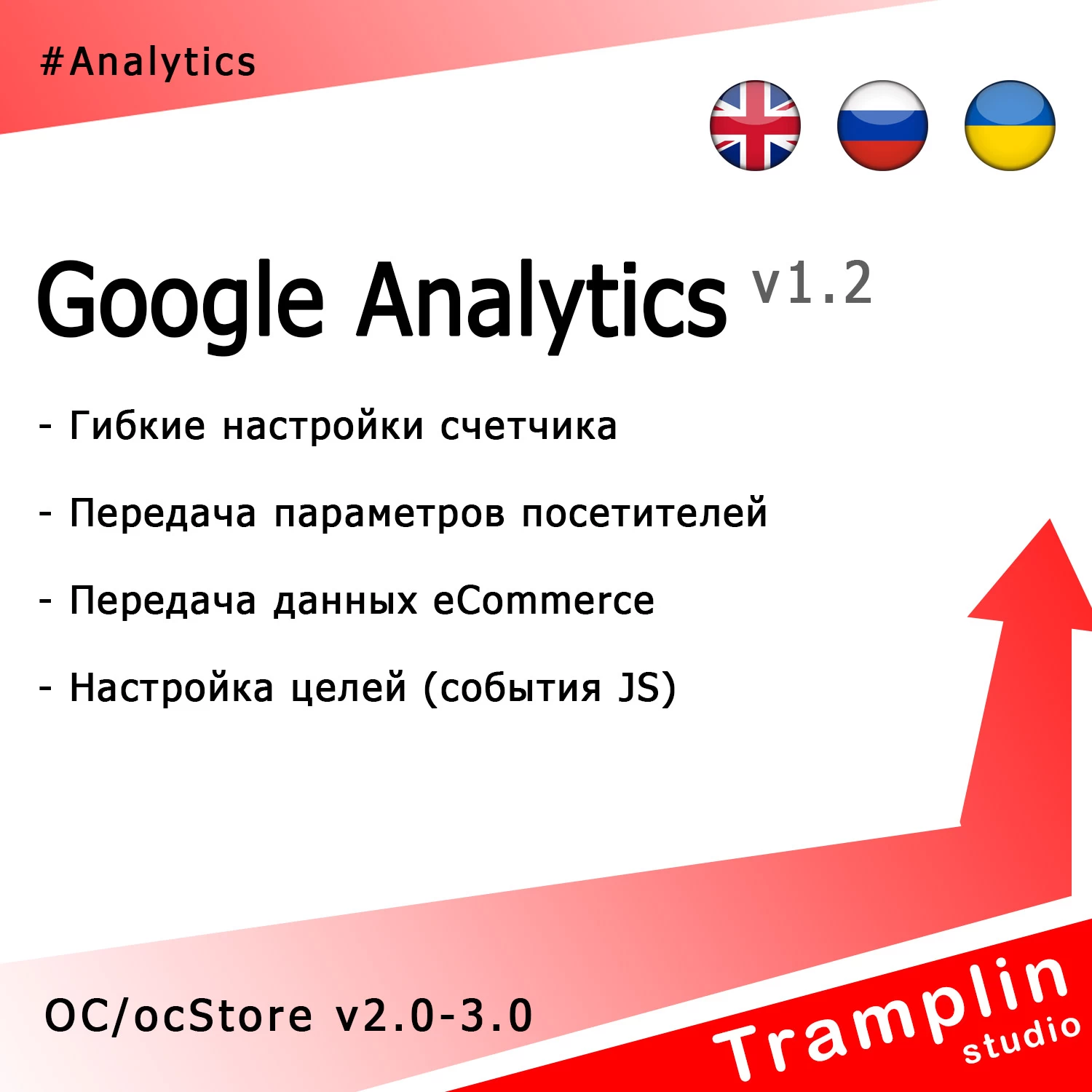 #Analytics

Google Analytics v1.2

- Гибкие настройки счетчика

- Передача параметров посетителей

- Передача данных eCommerce

- Настройка целей (события JS)

OC/ocStore v2.0-3.0

Tramplin
studio